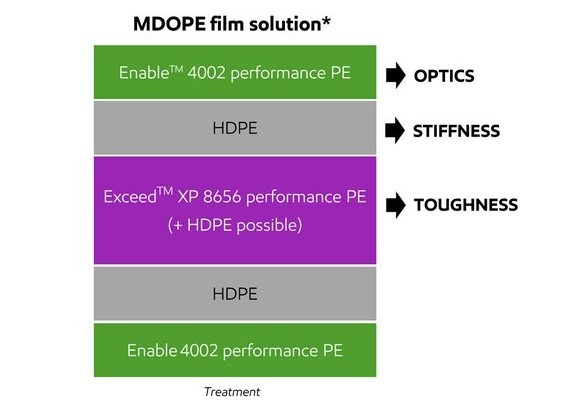 MDOPE film solution*

Enable™ 4002 performance PE

OPTICS

HDPE

STIFFNESS

Exceed™ XP 8656 performance PE (+ HDPE possible)

TOUGHNESS

HDPE

Enable 4002 performance PE

Treatment